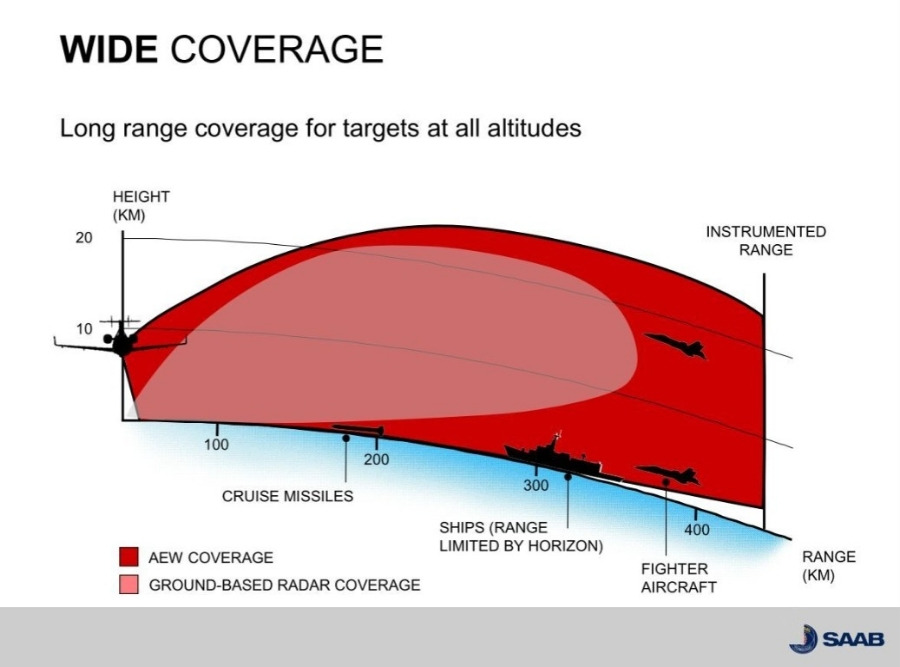 WIDE COVERAGE

Long range coverage for targets at all altitudes

HEIGHT (KM)

20

10

INSTRUMENTED RANGE

100

200

300

400

CRUISE MISSILES

SHIPS (RANGE LIMITED BY HORIZON)

FIGHTER AIRCRAFT

RANGE (KM)

AEW COVERAGE

GROUND-BASED RADAR COVERAGE

SAAB